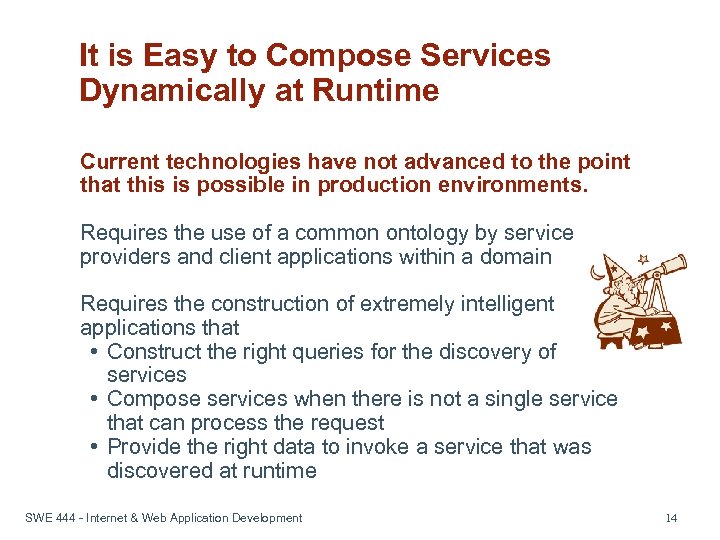 It is Easy to Compose Services Dynamically at Runtime

Current technologies have not advanced to the point that this is possible in production environments.

Requires the use of a common ontology by service providers and client applications within a domain

Requires the construction of extremely intelligent applications that
• Construct the right queries for the discovery of services
• Compose services when there is not a single service that can process the request
• Provide the right data to invoke a service that was discovered at runtime

SWE 444 - Internet & Web Application Development

14